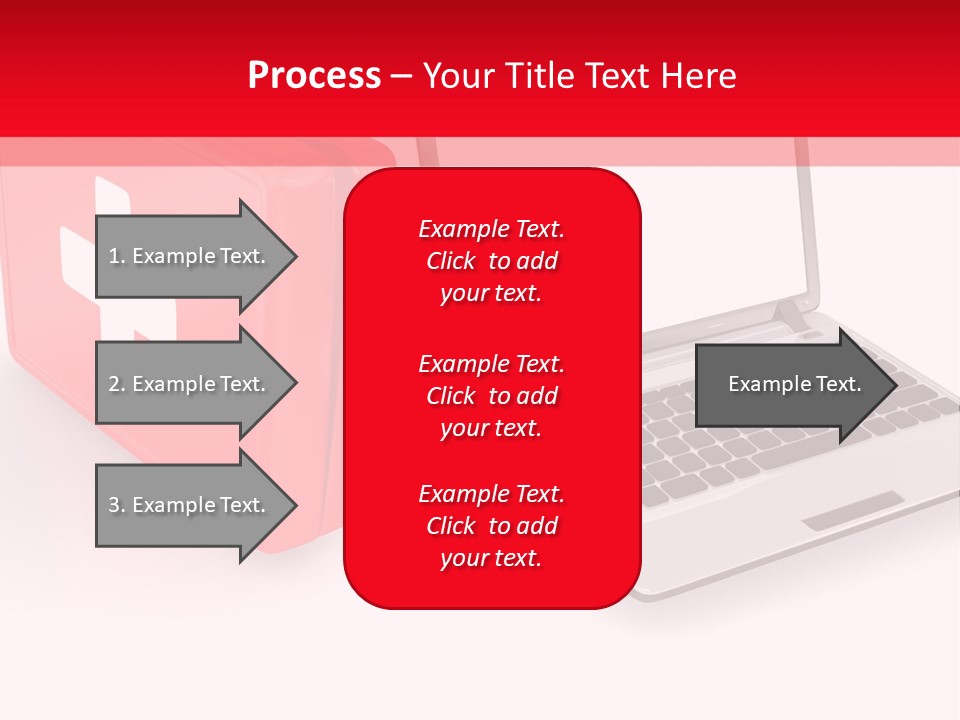 Process – Your Title Text Here

1. Example Text.

2. Example Text.

3. Example Text.

Example Text. Click to add your text.

Example Text. Click to add your text.

Example Text. Click to add your text.

Example Text.